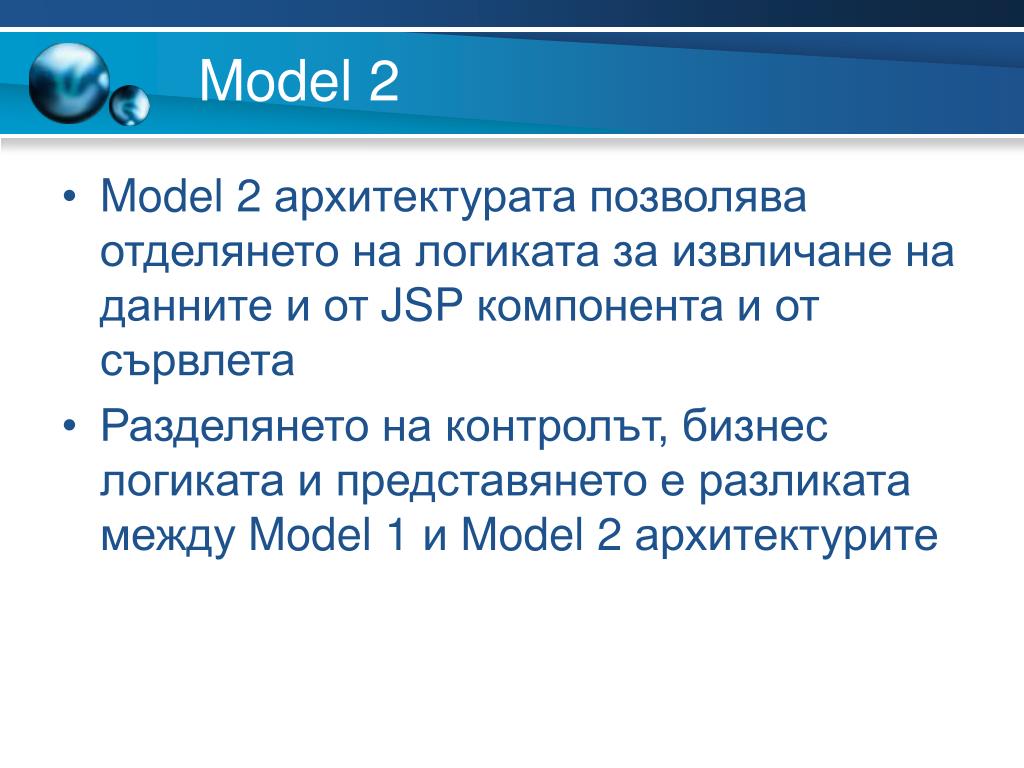 Model 2

• Model 2 архитектурата позволява отделянето на логиката за извличане на данните и от JSP компонента и от сървлета

• Разделянето на контролът, бизнес логиката и представянето е разликата между Model 1 и Model 2 архитектурите